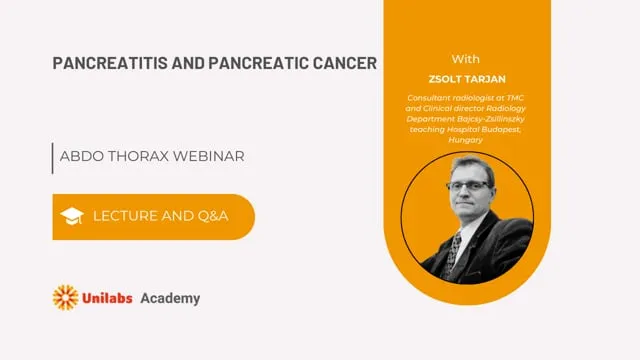 PANCREATITIS AND PANCREATIC CANCER

ABDO THORAX WEBINAR

LECTURE AND Q&A

Unilabs Academy

With

ZSOLT TARJAN

Consultant radiologist at TMC and Clinical director Radiology Department Bajcsy-Zsilinszky teaching Hospital Budapest, Hungary